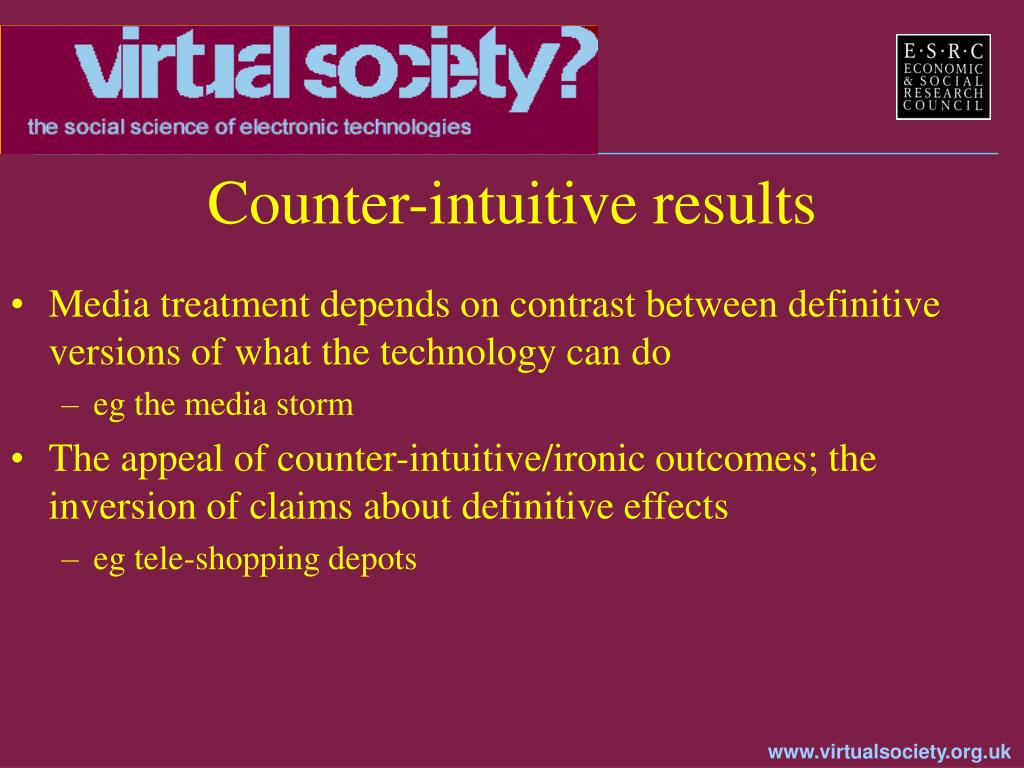 virtual society?
the social science of electronic technologies

E·S·R·C
ECONOMIC & SOCIAL RESEARCH COUNCIL

Counter-intuitive results

• Media treatment depends on contrast between definitive versions of what the technology can do
– eg the media storm
• The appeal of counter-intuitive/ironic outcomes; the inversion of claims about definitive effects
– eg tele-shopping depots

www.virtualsociety.org.uk